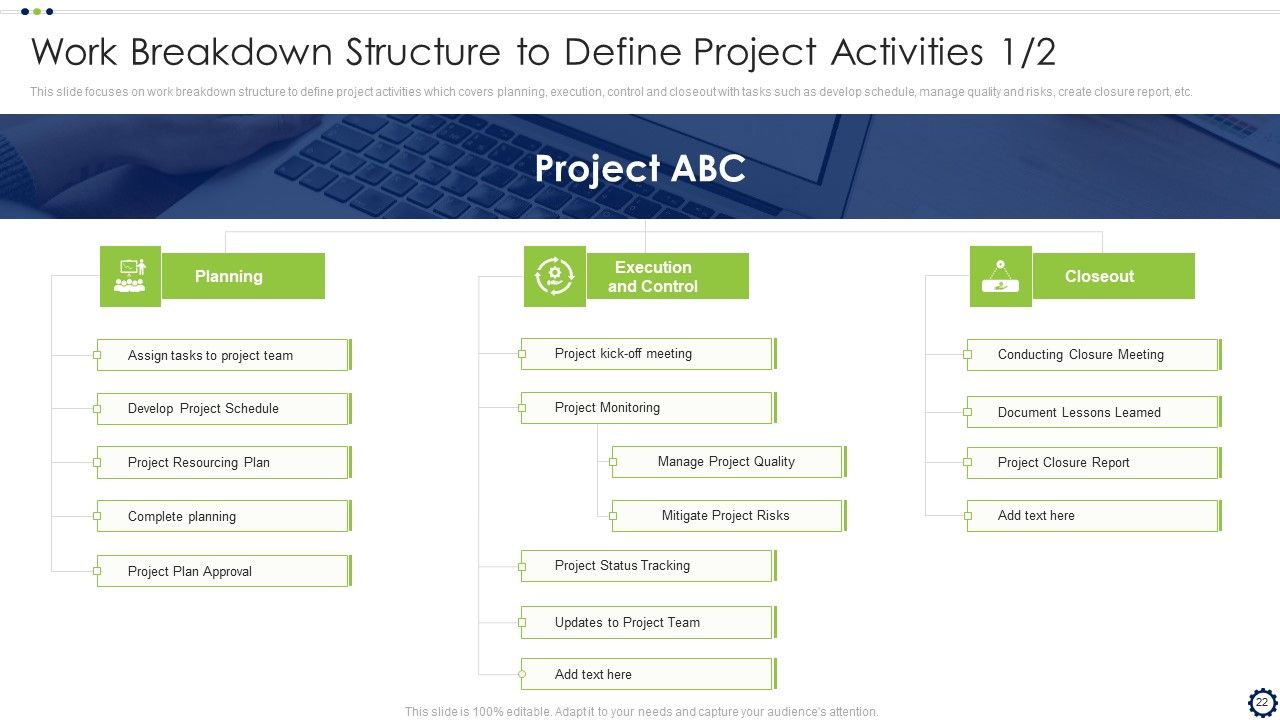 Work Breakdown Structure to Define Project Activities 1/2

This slide focuses on work breakdown structure to define project activities which covers planning, execution, control and closeout with tasks such as develop schedule, manage quality and risks, create closure report, etc.

Project ABC

Planning

Assign tasks to project team

Develop Project Schedule

Project Resourcing Plan

Complete planning

Project Plan Approval

Execution and Control

Project kick-off meeting

Project Monitoring

Manage Project Quality

Mitigate Project Risks

Project Status Tracking

Updates to Project Team

Add text here

Closeout

Conducting Closure Meeting

Document Lessons Learned

Project Closure Report

Add text here

This slide is 100% editable. Adapt it to your needs and capture your audience's attention.

22